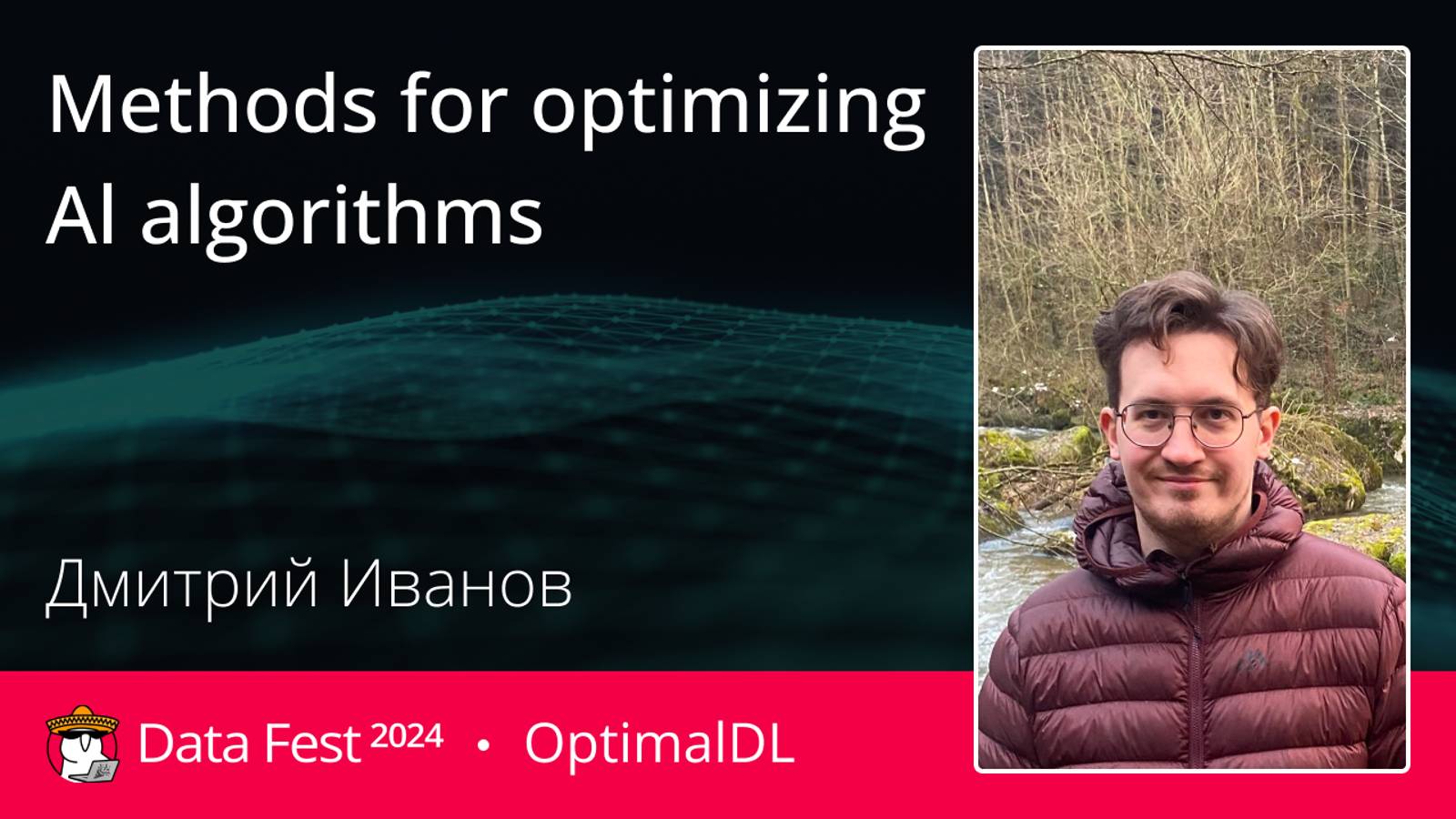 Methods for optimizing AI algorithms

Дмитрий Иванов

Data Fest 2024 • OptimalDL